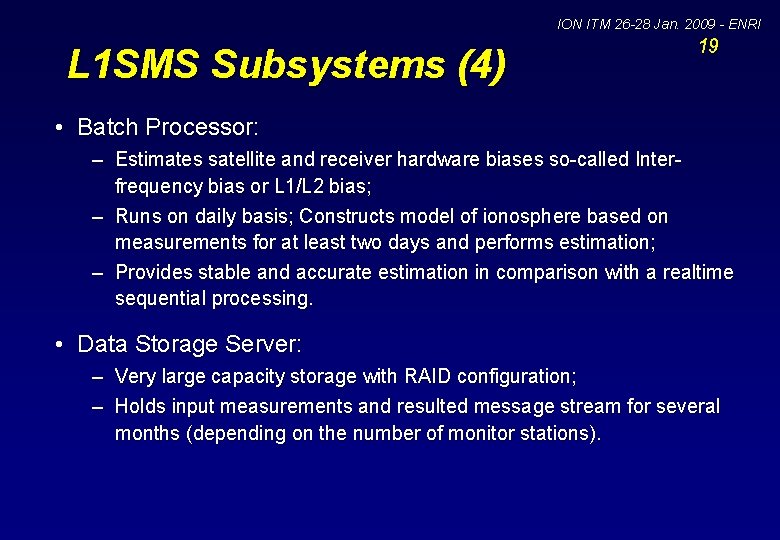 ION ITM 26-28 Jan. 2009 - ENRI
19

L1SMS Subsystems (4)

• Batch Processor:
– Estimates satellite and receiver hardware biases so-called Inter-frequency bias or L1/L2 bias;
– Runs on daily basis; Constructs model of ionosphere based on measurements for at least two days and performs estimation;
– Provides stable and accurate estimation in comparison with a realtime sequential processing.

• Data Storage Server:
– Very large capacity storage with RAID configuration;
– Holds input measurements and resulted message stream for several months (depending on the number of monitor stations).